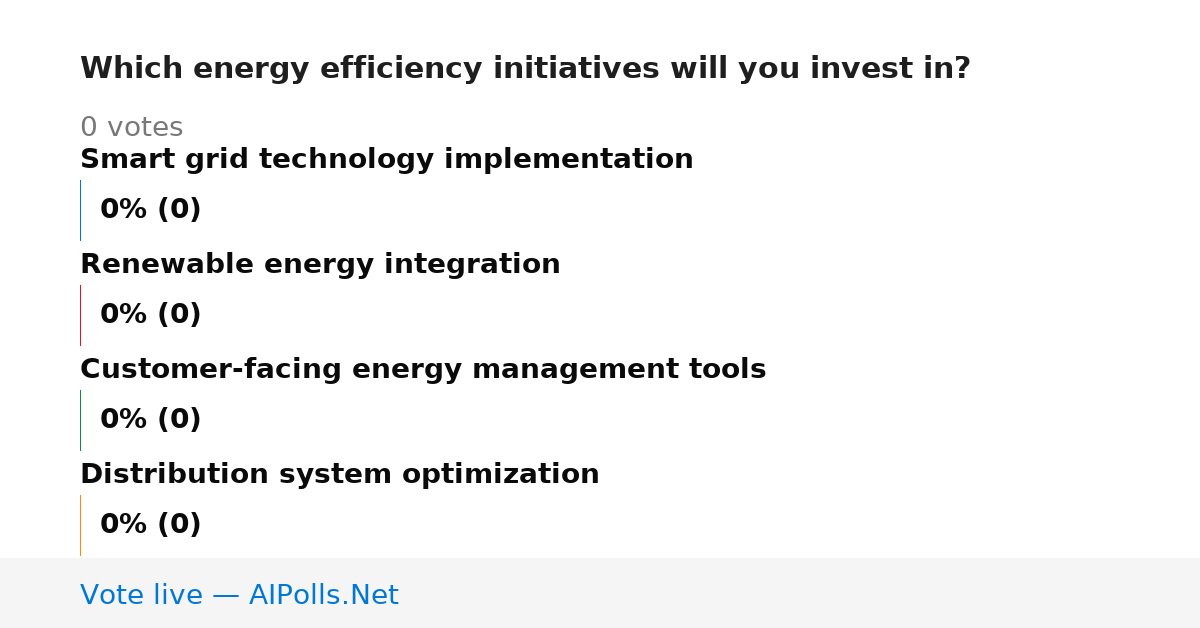 Which energy efficiency initiatives will you invest in?

0 votes

Smart grid technology implementation

0% (0)

Renewable energy integration

0% (0)

Customer-facing energy management tools

0% (0)

Distribution system optimization

0% (0)

Vote live — AIPolls.Net